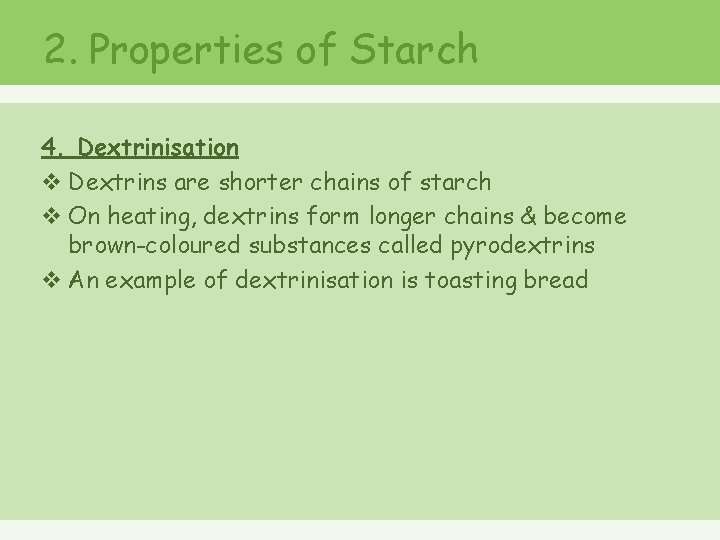 2. Properties of Starch

4. Dextrinisation

❖ Dextrins are shorter chains of starch

❖ On heating, dextrins form longer chains & become brown-coloured substances called pyrodextrins

❖ An example of dextrinisation is toasting bread